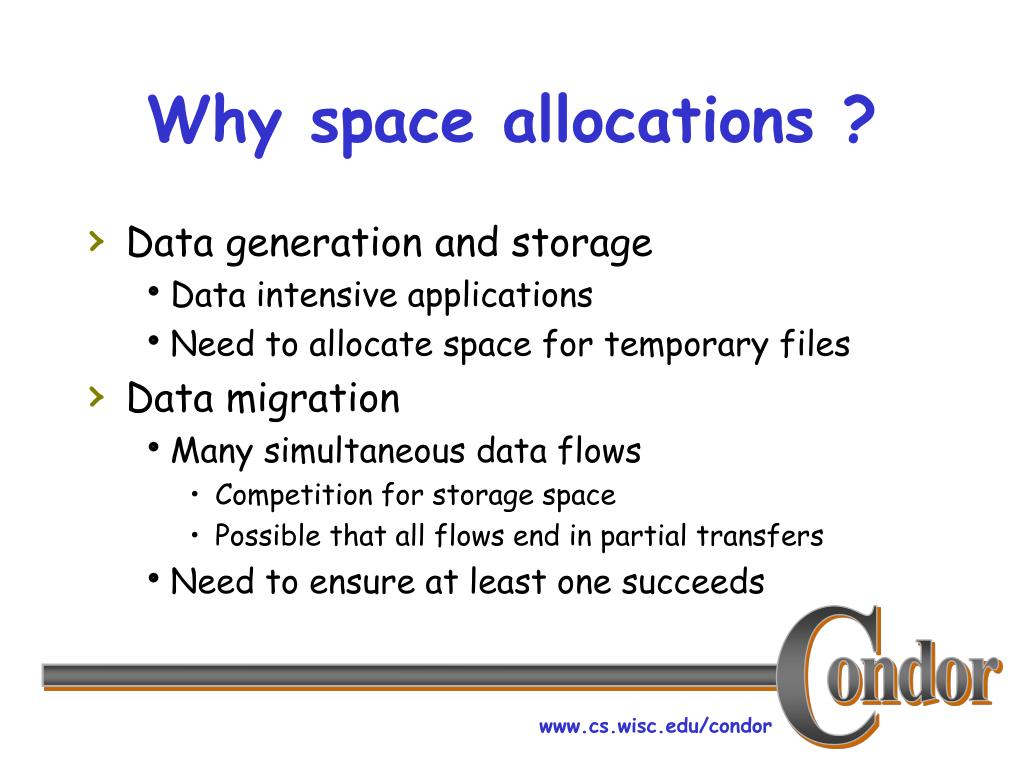 Why space allocations ?

› Data generation and storage
• Data intensive applications
• Need to allocate space for temporary files
› Data migration
• Many simultaneous data flows
• Competition for storage space
• Possible that all flows end in partial transfers
• Need to ensure at least one succeeds

Condor

www.cs.wisc.edu/condor